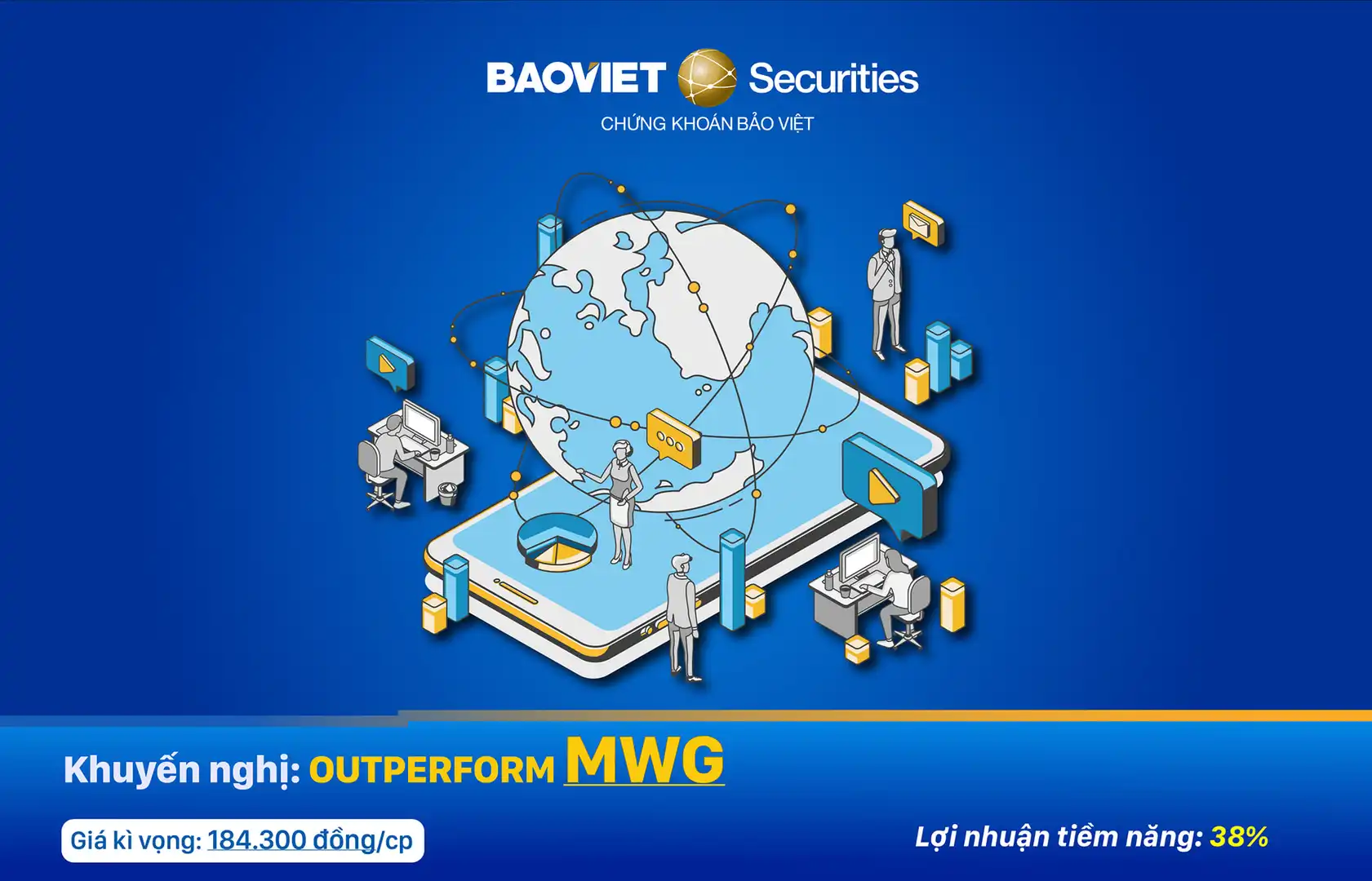 BAOVIET Securities
CHỨNG KHOÁN BẢO VIỆT

Khuyến nghị: OUTPERFORM MWG

Giá kì vọng: 184.300 đồng/cp

Lợi nhuận tiềm năng: 38%